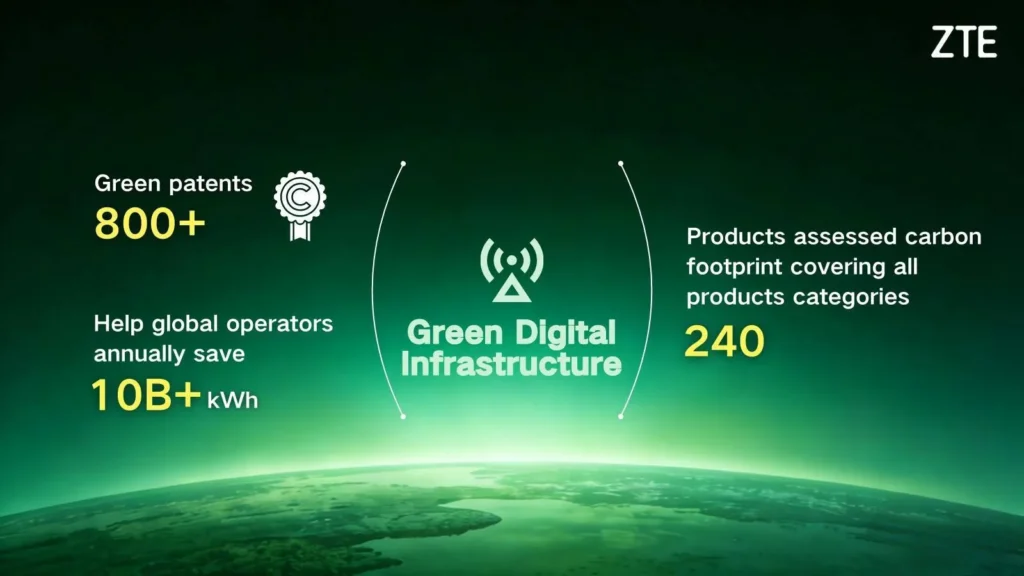 ZTE

Green patents
800+

Help global operators annually save
10B+ kWh

Green Digital Infrastructure

Products assessed carbon footprint covering all products categories
240